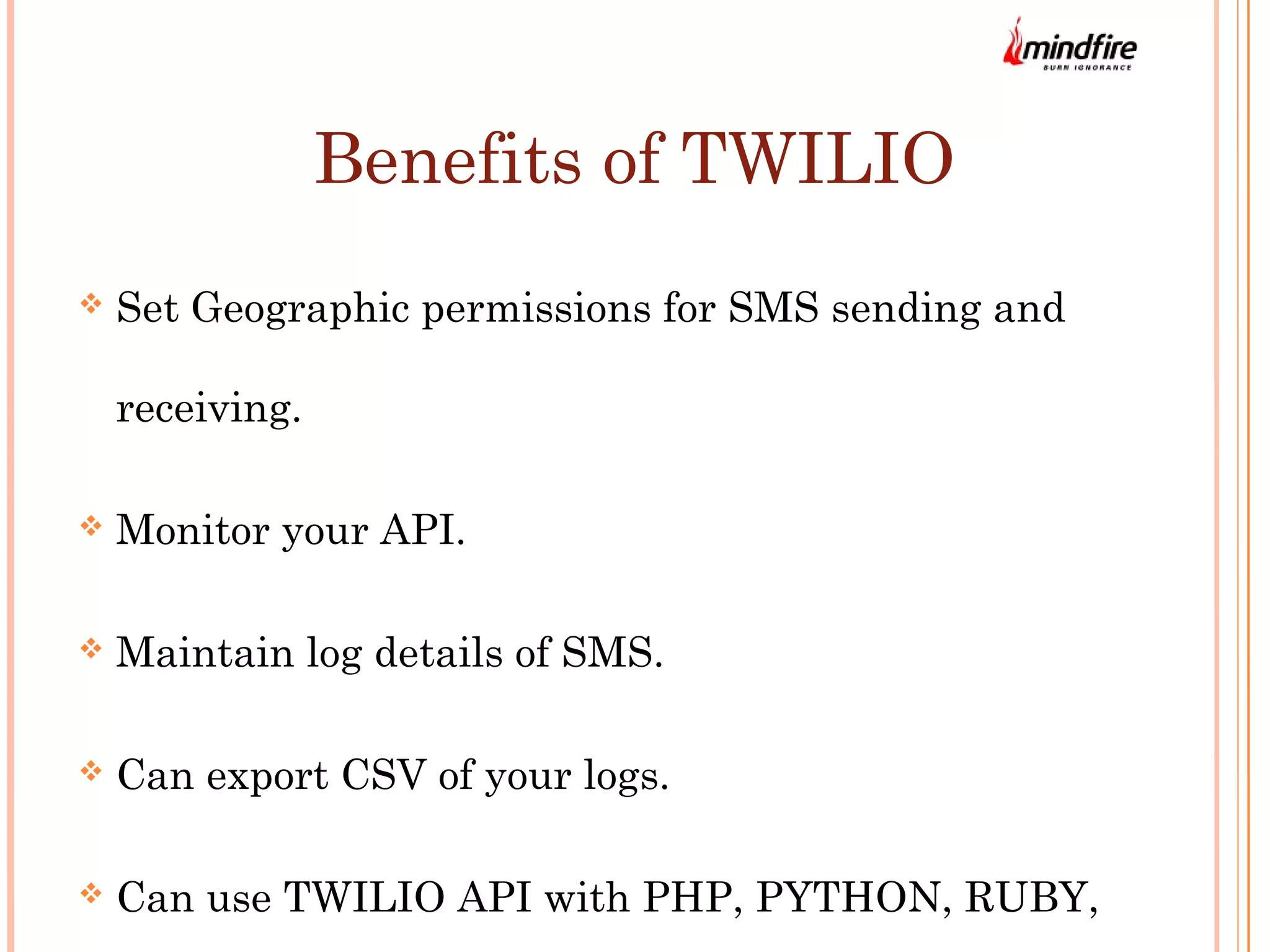 mindfire
BURN IGNORANCE

Benefits of TWILIO

❖ Set Geographic permissions for SMS sending and receiving.

❖ Monitor your API.

❖ Maintain log details of SMS.

❖ Can export CSV of your logs.

❖ Can use TWILIO API with PHP, PYTHON, RUBY,